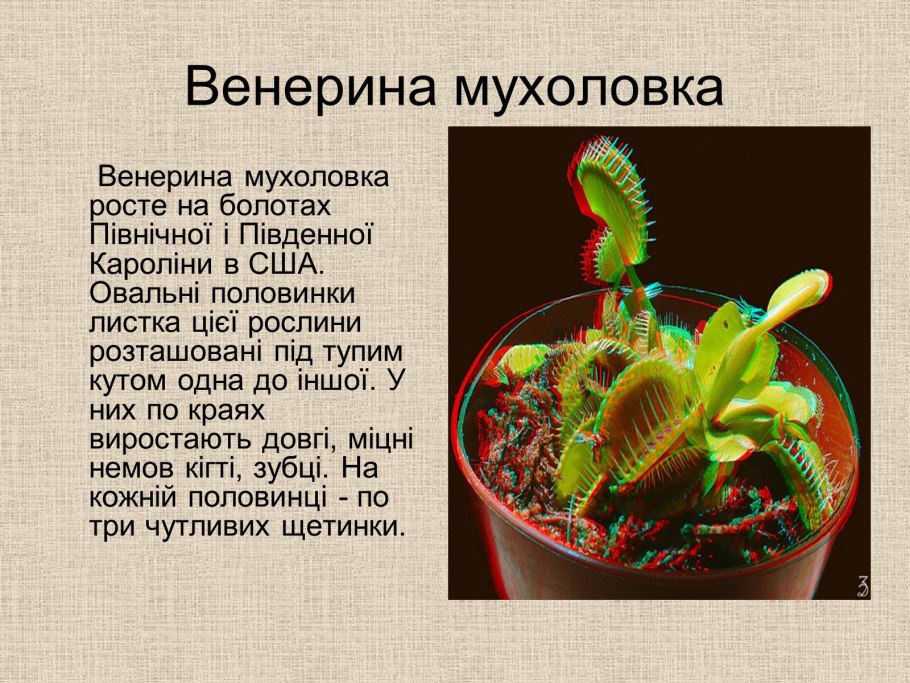 Венерина мухоловка

Венерина мухоловка росте на болотах Північної і Південної Кароліни в США. Овальні половинки листка цієї рослини розташовані під тупим кутом одна до іншої. У них по краях виростають довгі, міцні немов кігті, зубці. На кожній половинці - по три чутливих щетинки.

3